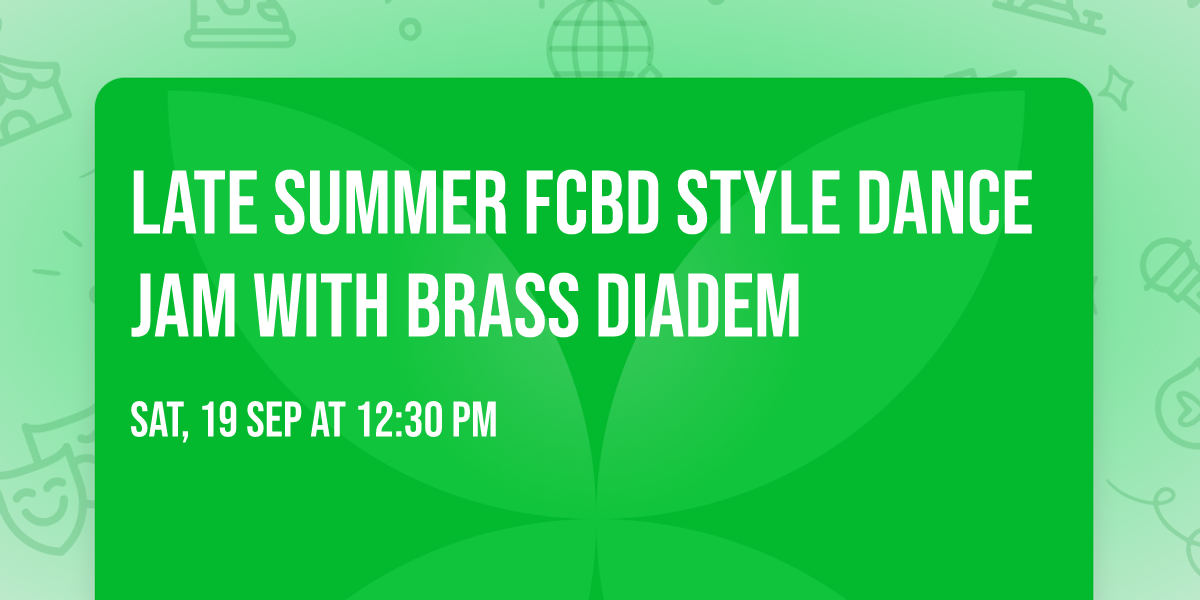 LATE SUMMER FCBD STYLE DANCE JAM WITH BRASS DIADEM

SAT, 19 SEP AT 12:30 PM